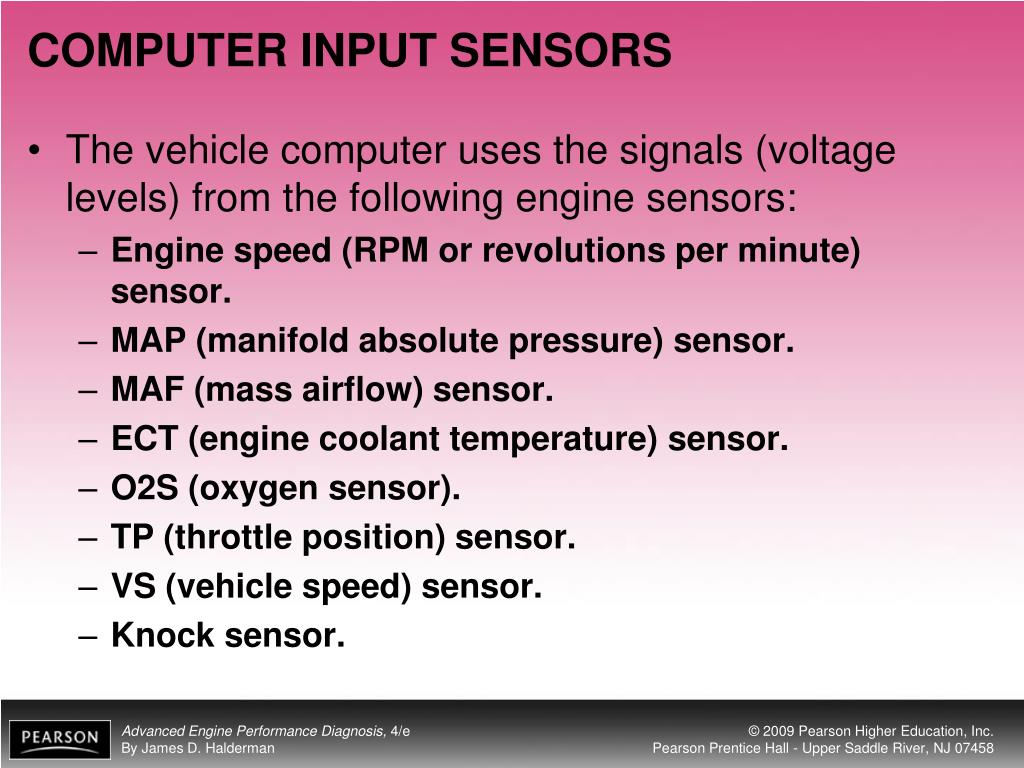 COMPUTER INPUT SENSORS

• The vehicle computer uses the signals (voltage levels) from the following engine sensors:
– Engine speed (RPM or revolutions per minute) sensor.
– MAP (manifold absolute pressure) sensor.
– MAF (mass airflow) sensor.
– ECT (engine coolant temperature) sensor.
– O2S (oxygen sensor).
– TP (throttle position) sensor.
– VS (vehicle speed) sensor.
– Knock sensor.

PEARSON

Advanced Engine Performance Diagnosis, 4/e
By James D. Halderman

© 2009 Pearson Higher Education, Inc.
Pearson Prentice Hall - Upper Saddle River, NJ 07458